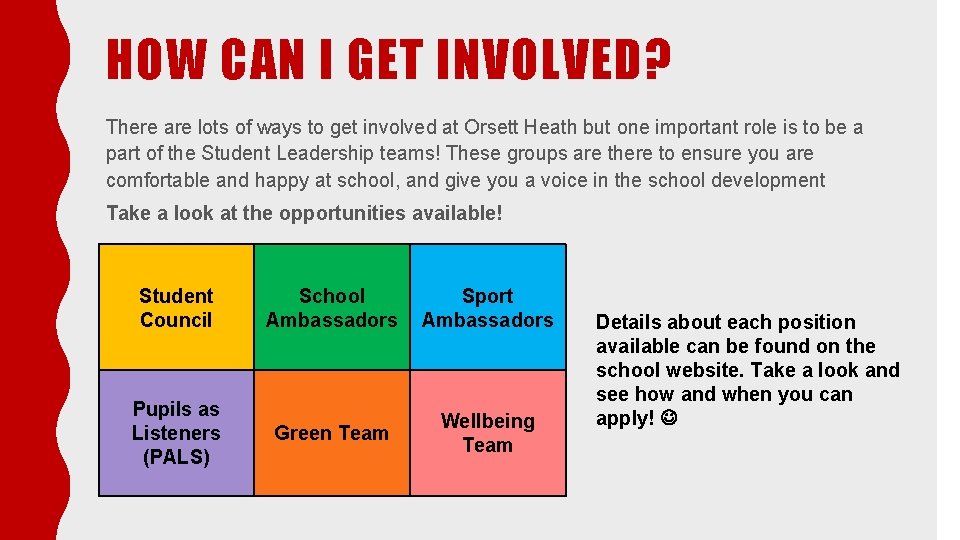 HOW CAN I GET INVOLVED?

There are lots of ways to get involved at Orsett Heath but one important role is to be a part of the Student Leadership teams! These groups are there to ensure you are comfortable and happy at school, and give you a voice in the school development

Take a look at the opportunities available!

| Student Council | School Ambassadors | Sport Ambassadors |
|---|---|---|
| Pupils as Listeners (PALS) | Green Team | Wellbeing Team |

Details about each position available can be found on the school website. Take a look and see how and when you can apply! ☺